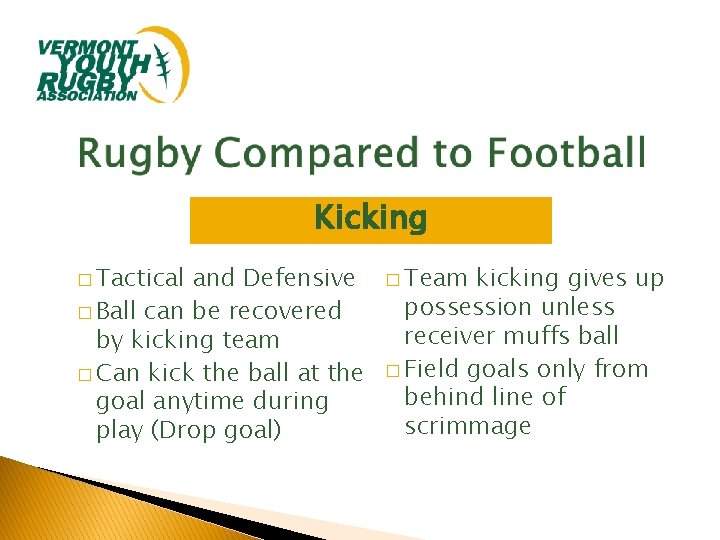 VERMONT YOUTH RUGBY ASSOCIATION

Rugby Compared to Football

Kicking

□ Tactical and Defensive
□ Ball can be recovered by kicking team
□ Can kick the ball at the goal anytime during play (Drop goal)

□ Team kicking gives up possession unless receiver muffs ball
□ Field goals only from behind line of scrimmage